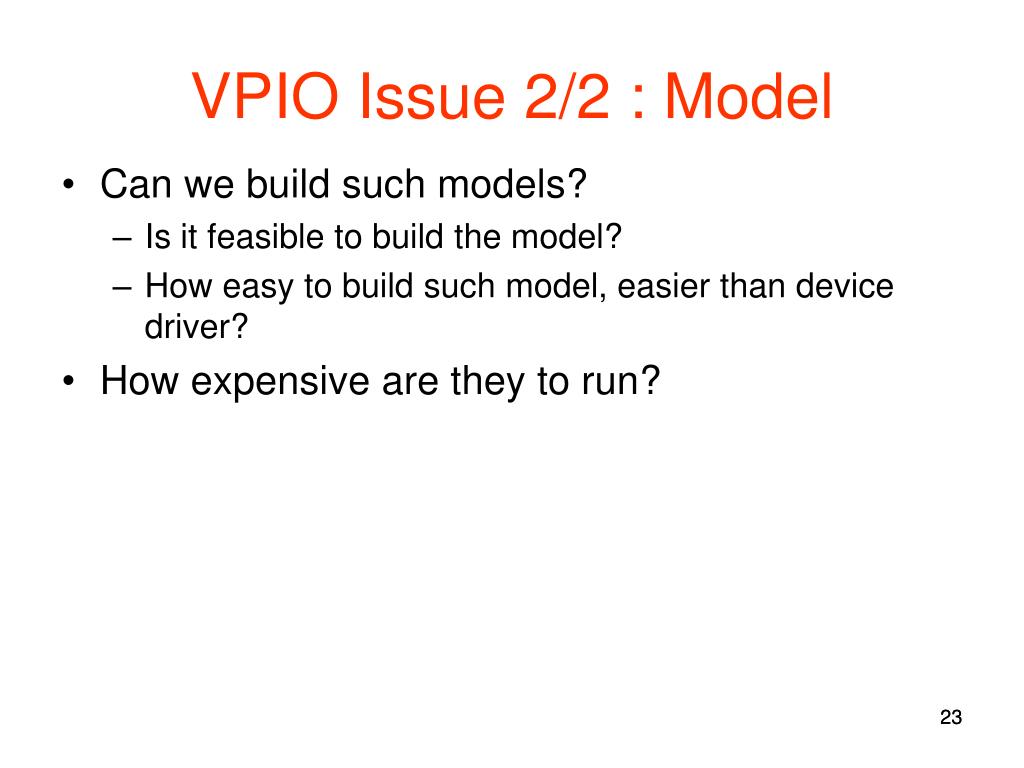 VPIO Issue 2/2 : Model

• Can we build such models?
  – Is it feasible to build the model?
  – How easy to build such model, easier than device driver?
• How expensive are they to run?

23